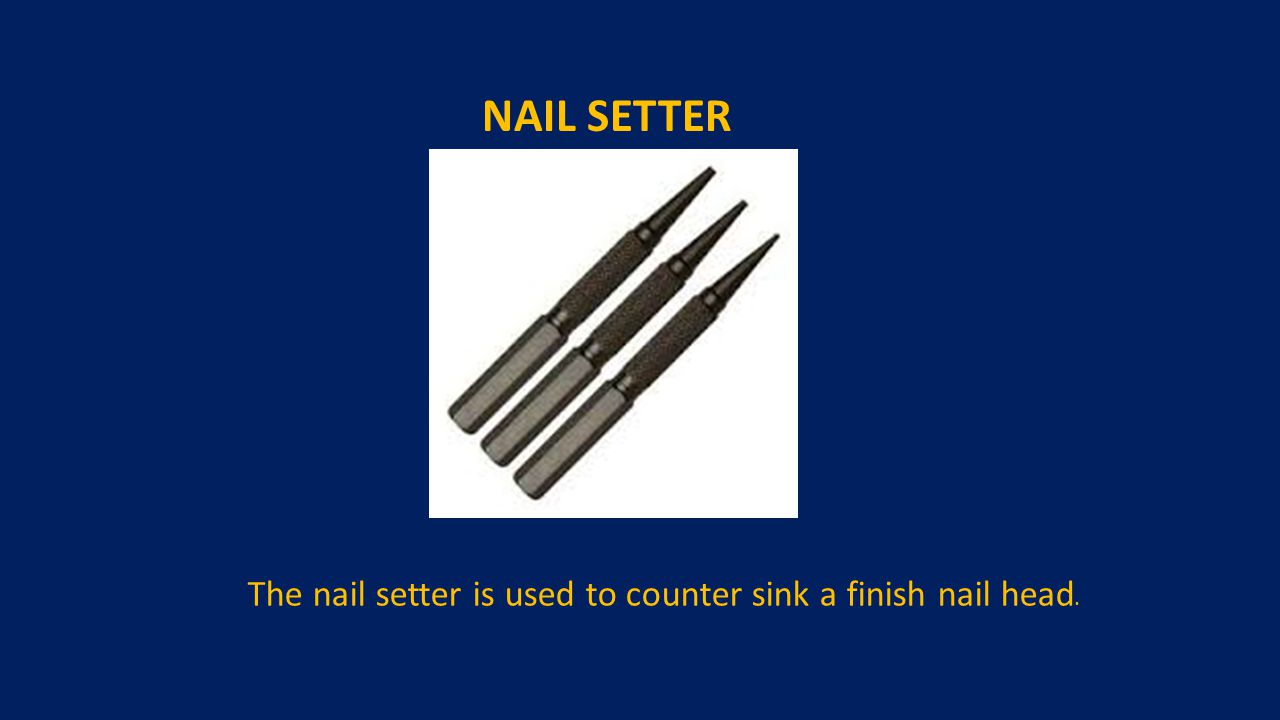 NAIL SETTER

The nail setter is used to counter sink a finish nail head.